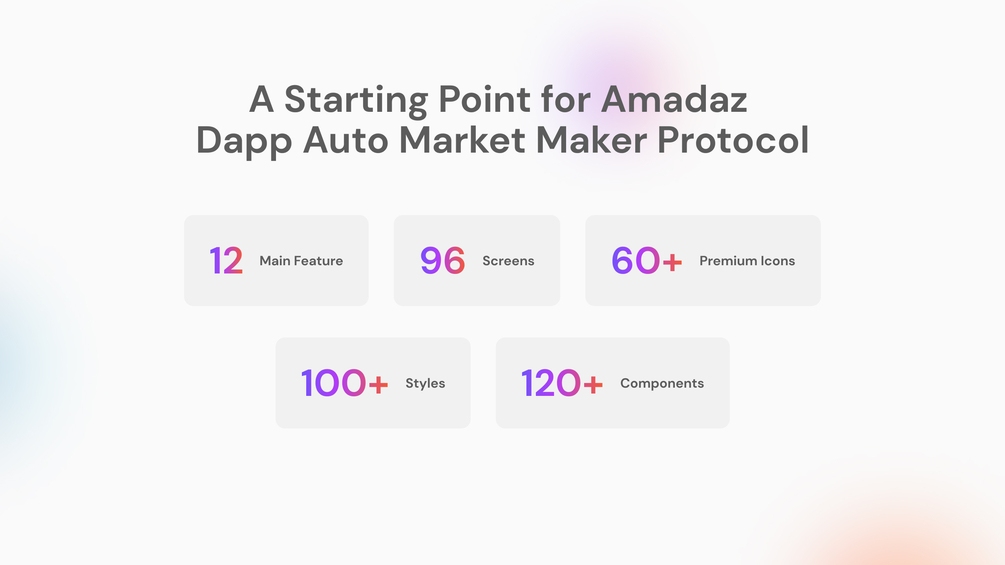 A Starting Point for Amadaz Dapp Auto Market Maker Protocol

12 Main Feature

96 Screens

60+ Premium Icons

100+ Styles

120+ Components